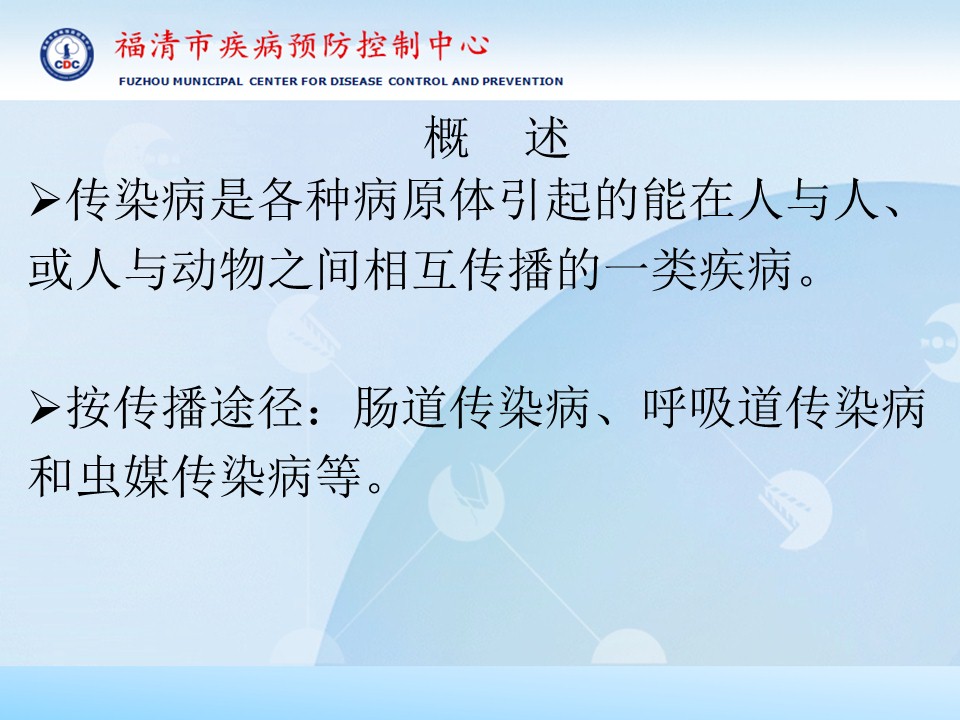 CDC

福清市疾病预防控制中心

FUZHOU MUNICIPAL CENTER FOR DISEASE CONTROL AND PREVENTION

概　述

➢传染病是各种病原体引起的能在人与人、或人与动物之间相互传播的一类疾病。

➢按传播途径：肠道传染病、呼吸道传染病和虫媒传染病等。